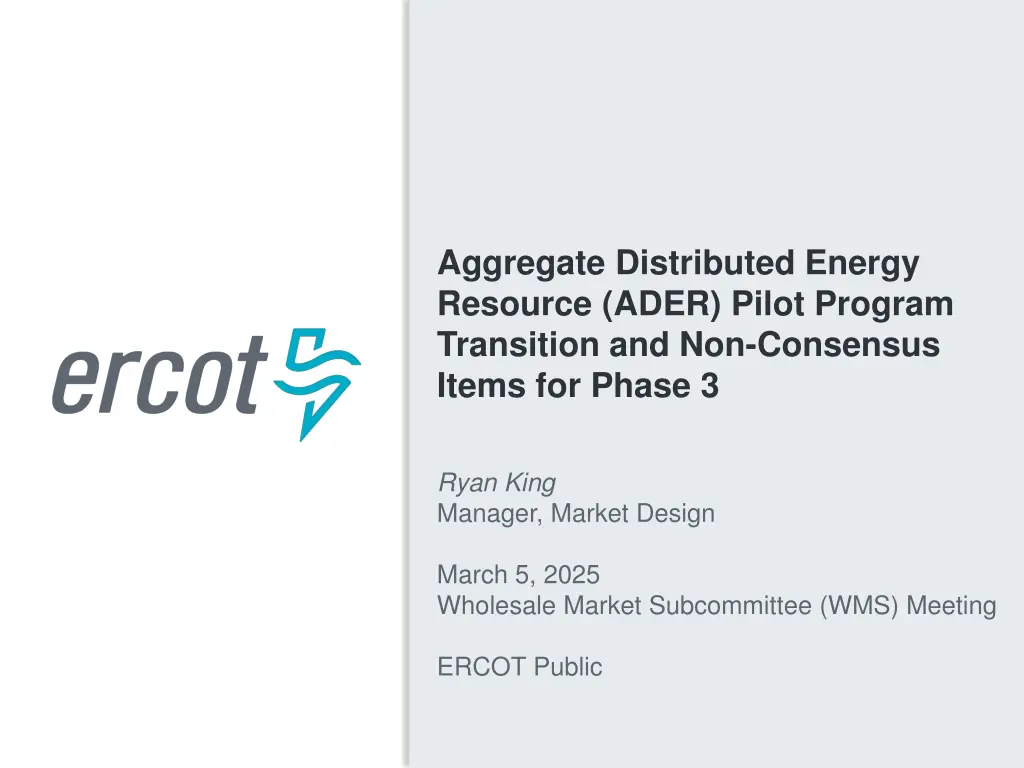 ercot

Aggregate Distributed Energy Resource (ADER) Pilot Program Transition and Non-Consensus Items for Phase 3

Ryan King
Manager, Market Design

March 5, 2025
Wholesale Market Subcommittee (WMS) Meeting

ERCOT Public